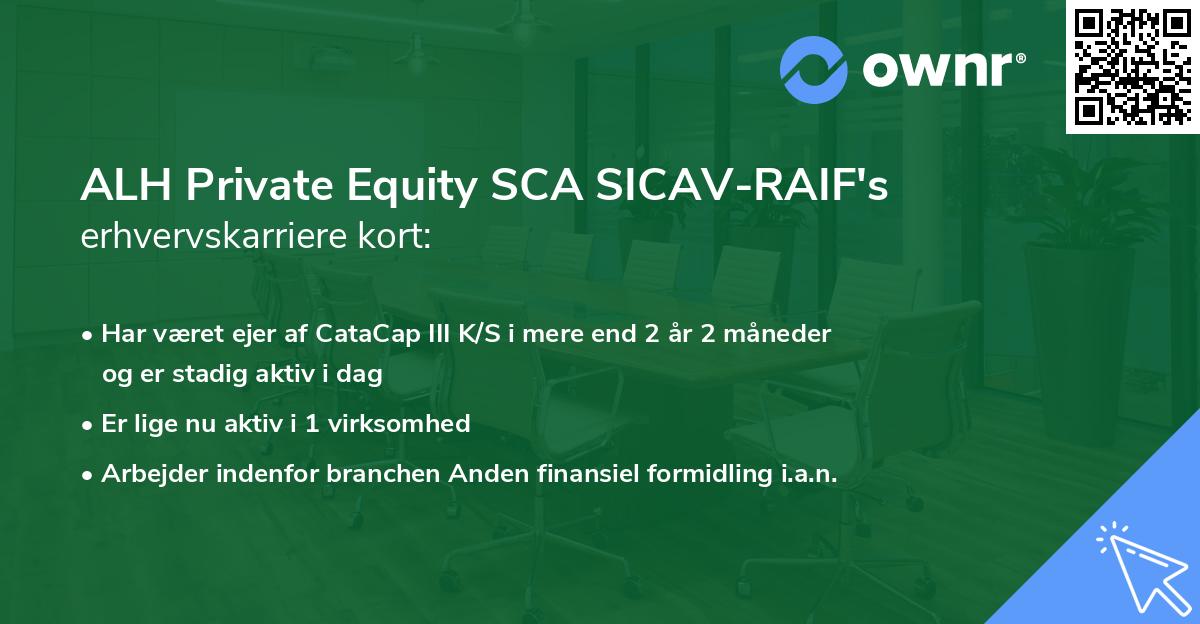 ownr®

ALH Private Equity SCA SICAV-RAIF's erhvervskarriere kort:

• Har været ejer af CataCap III K/S i mere end 2 år 2 måneder og er stadig aktiv i dag

• Er lige nu aktiv i 1 virksomhed

• Arbejder indenfor branchen Anden finansiel formidling i.a.n.